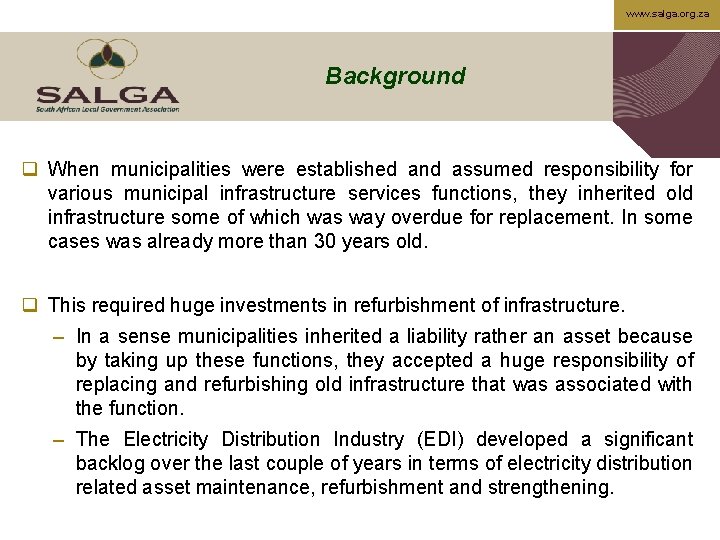 www.salga.org.za

SALGA
South African Local Government Association

Background

❑ When municipalities were established and assumed responsibility for various municipal infrastructure services functions, they inherited old infrastructure some of which was way overdue for replacement. In some cases was already more than 30 years old.

❑ This required huge investments in refurbishment of infrastructure.

– In a sense municipalities inherited a liability rather an asset because by taking up these functions, they accepted a huge responsibility of replacing and refurbishing old infrastructure that was associated with the function.

– The Electricity Distribution Industry (EDI) developed a significant backlog over the last couple of years in terms of electricity distribution related asset maintenance, refurbishment and strengthening.